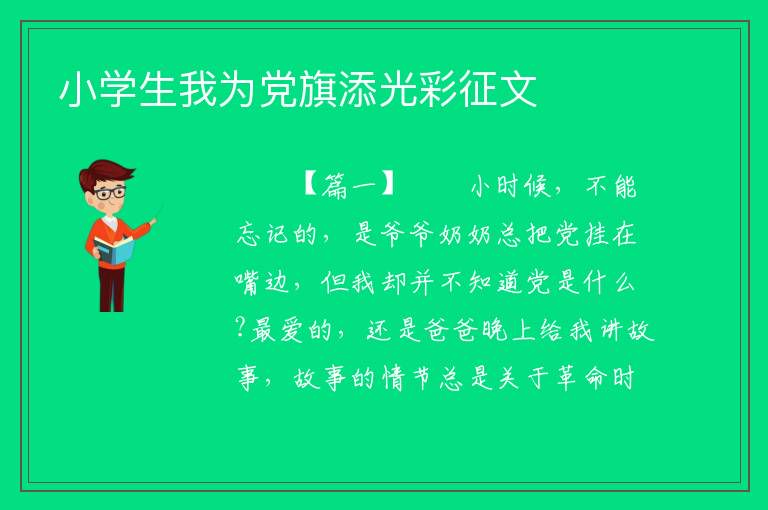 小学生我为党旗添光彩征文

【篇一】　　小时候，不能忘记的，是爷爷奶奶总把党挂在嘴边，但我却并不知道党是什么?最爱的，还是爸爸晚上给我讲故事，故事的情节总是关于革命时